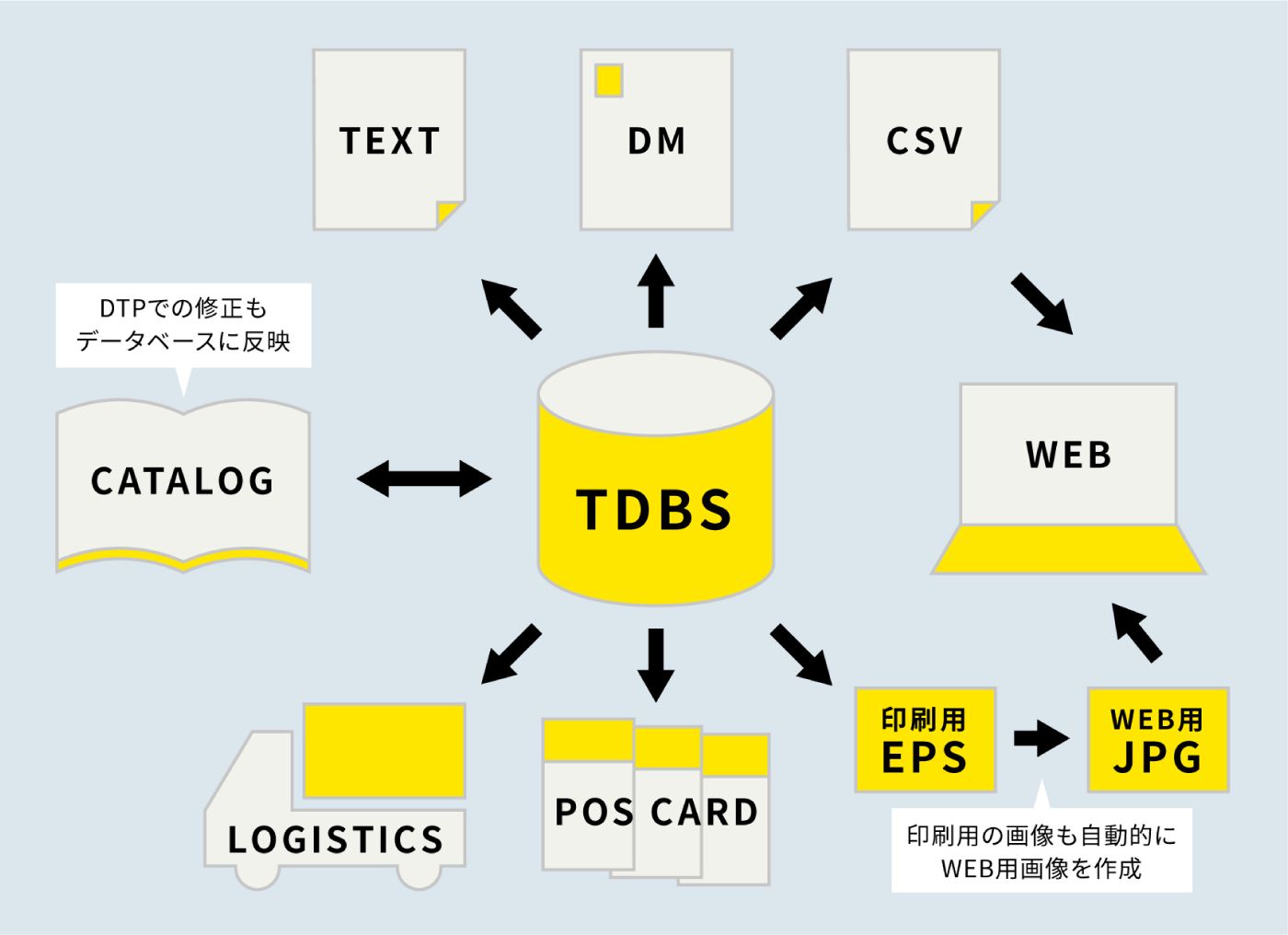 TEXT

DM

CSV

DTPでの修正も
データベースに反映

CATALOG

TDBS

WEB

LOGISTICS

POS CARD

印刷用
EPS

WEB用
JPG

印刷用の画像も自動的に
WEB用画像を作成